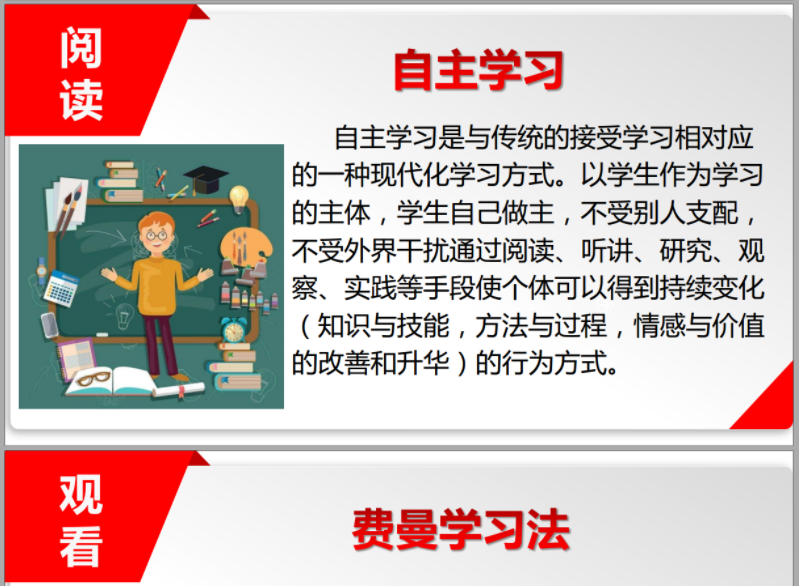 阅读

自主学习

自主学习是与传统的接受学习相对应的一种现代化学习方式。以学生作为学习的主体，学生自己做主，不受别人支配，不受外界干扰通过阅读、听讲、研究、观察、实践等手段使个体可以得到持续变化（知识与技能，方法与过程，情感与价值的改善和升华）的行为方式。

观看

费曼学习法